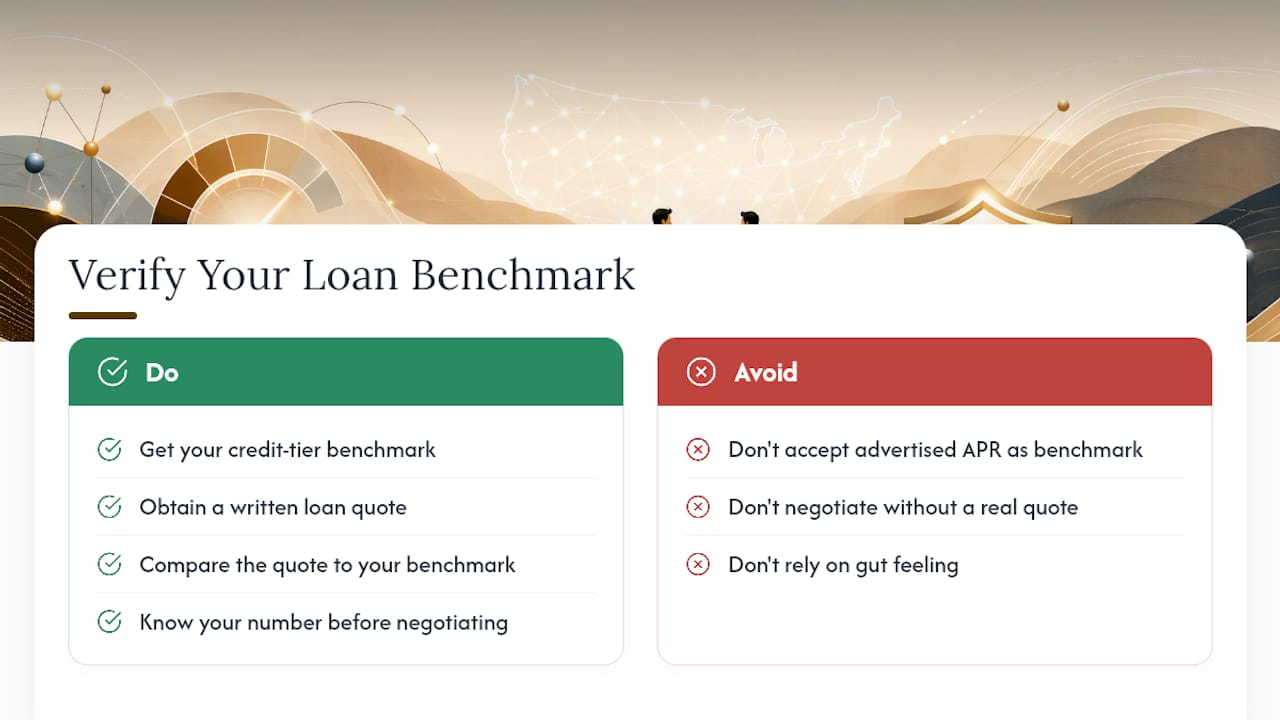 Verify Your Loan Benchmark

Do

Get your credit-tier benchmark

Obtain a written loan quote

Compare the quote to your benchmark

Know your number before negotiating

Avoid

Don't accept advertised APR as benchmark

Don't negotiate without a real quote

Don't rely on gut feeling